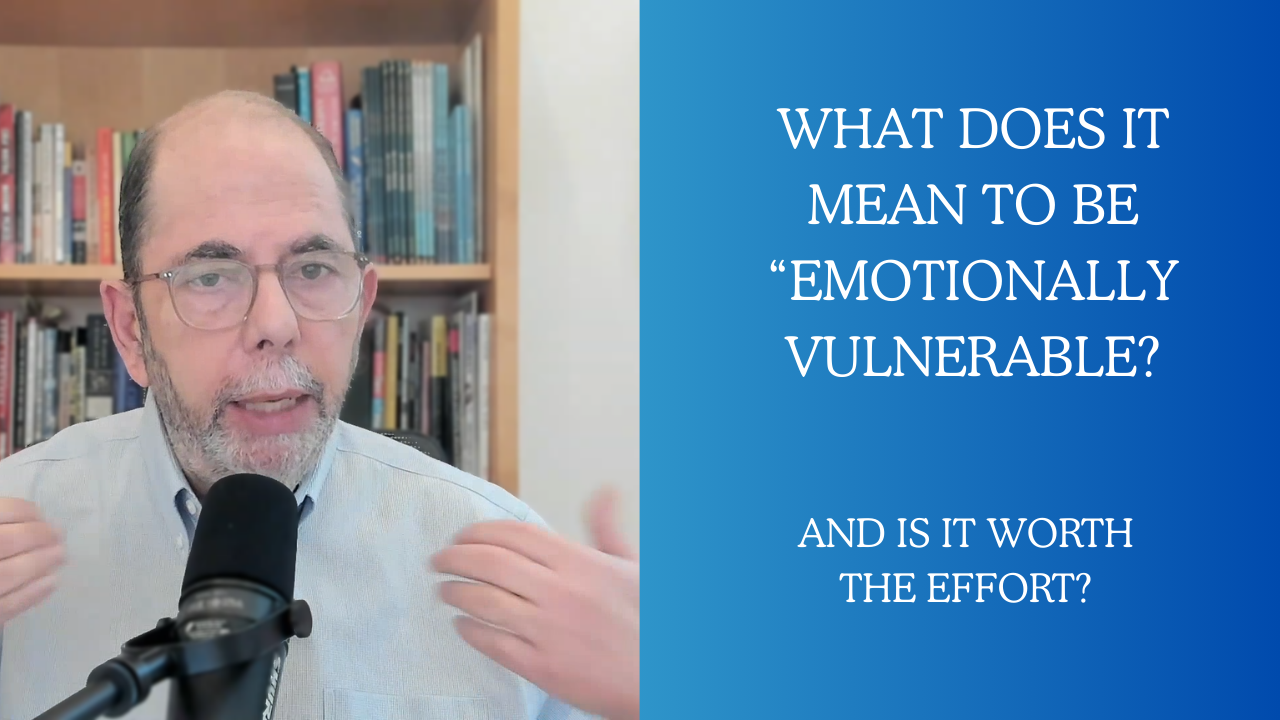 WHAT DOES IT MEAN TO BE “EMOTIONALLY VULNERABLE?

AND IS IT WORTH THE EFFORT?